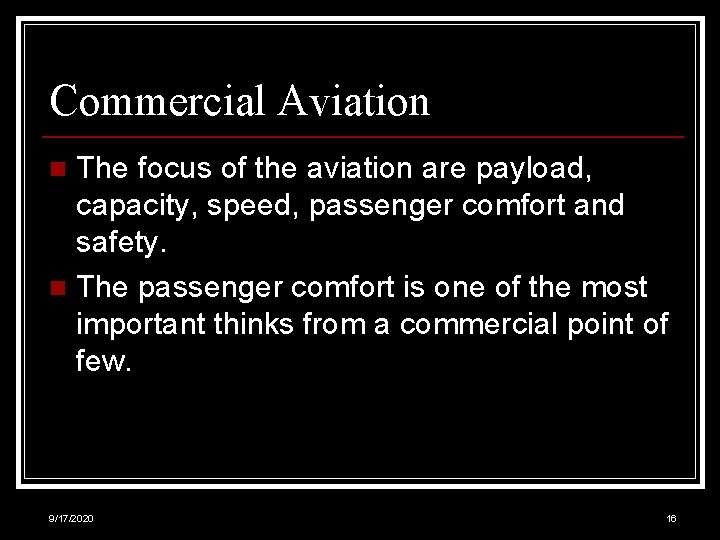 Commercial Aviation

- The focus of the aviation are payload, capacity, speed, passenger comfort and safety.
- The passenger comfort is one of the most important thinks from a commercial point of few.

9/17/2020

16